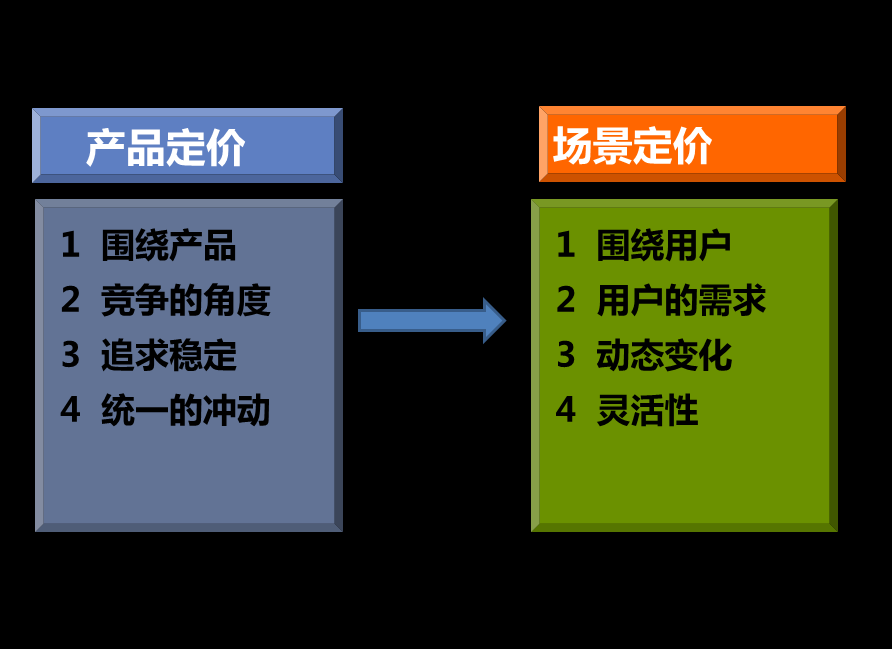 产品定价

1 围绕产品
2 竞争的角度
3 追求稳定
4 统一的冲动

场景定价

1 围绕用户
2 用户的需求
3 动态变化
4 灵活性